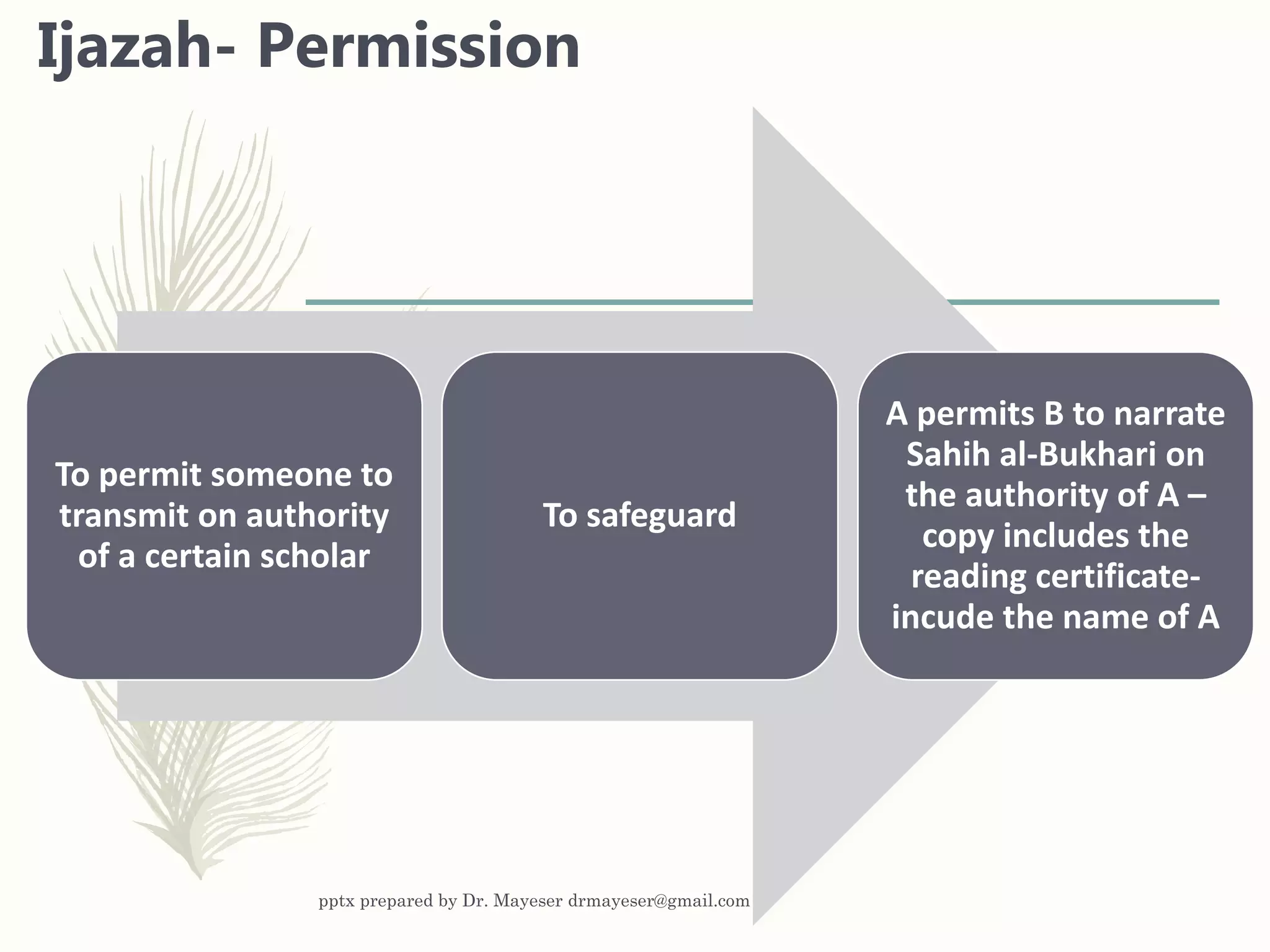 Ijazah- Permission

To permit someone to transmit on authority of a certain scholar

To safeguard

A permits B to narrate Sahih al-Bukhari on the authority of A – copy includes the reading certificate- incude the name of A

pptx prepared by Dr. Mayeser drmayeser@gmail.com